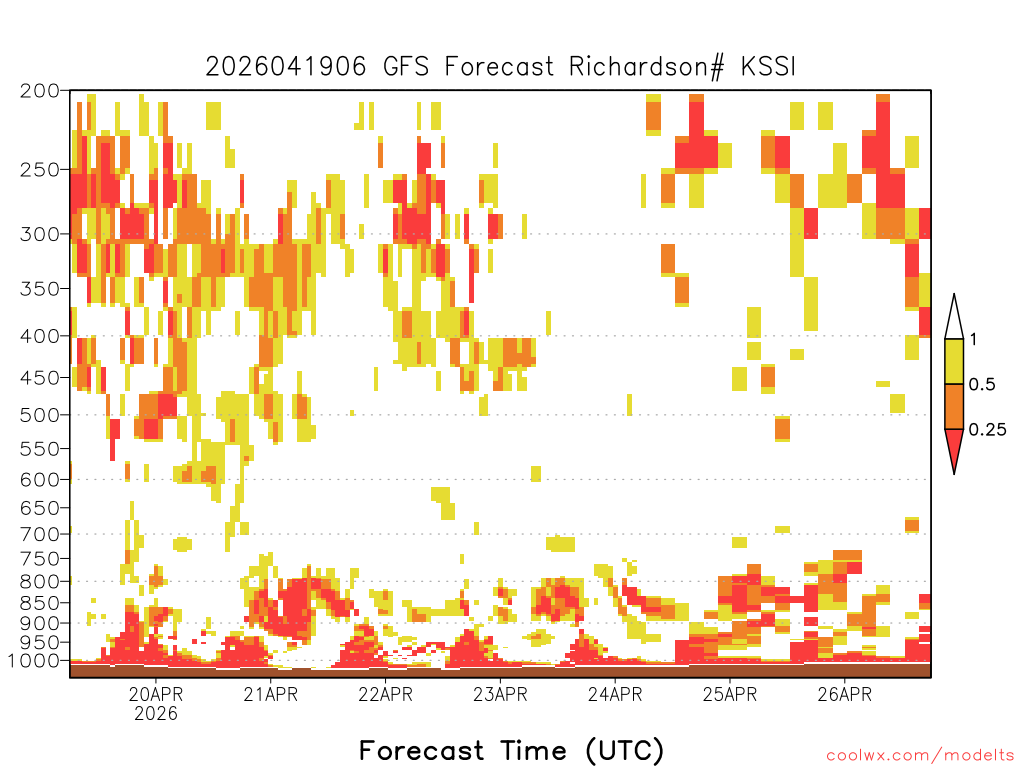 2026041906 GFS Forecast Richardson# KSSI

200
250
300
350
400
450
500
550
600
650
700
750
800
850
900
950
1000

1
0.5
0.25

20APR
2026
21APR
22APR
23APR
24APR
25APR
26APR

Forecast Time (UTC)

coolwx.com/modelts